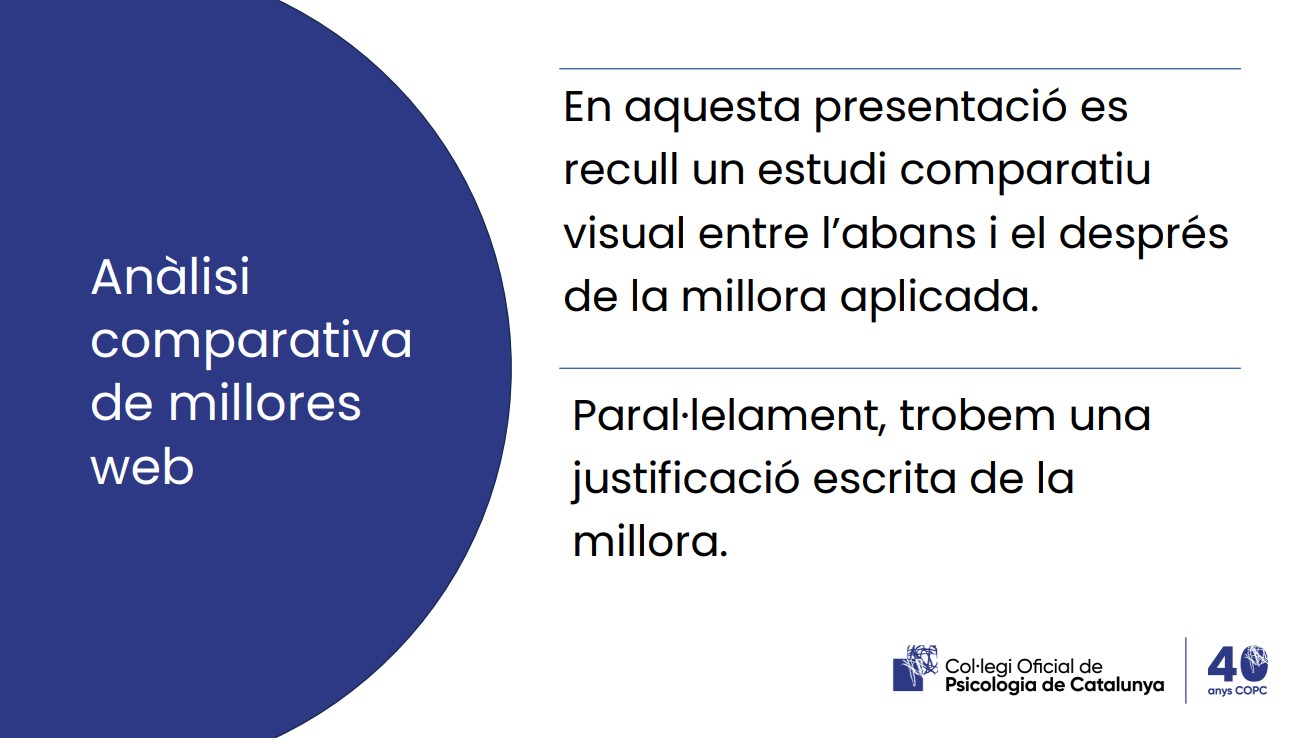 Anàlisi comparativa de millores web

En aquesta presentació es recull un estudi comparatiu visual entre l'abans i el després de la millora aplicada.

Paral·lelament, trobem una justificació escrita de la millora.

Col·legi Oficial de
Psicologia de Catalunya

40
anys COPC